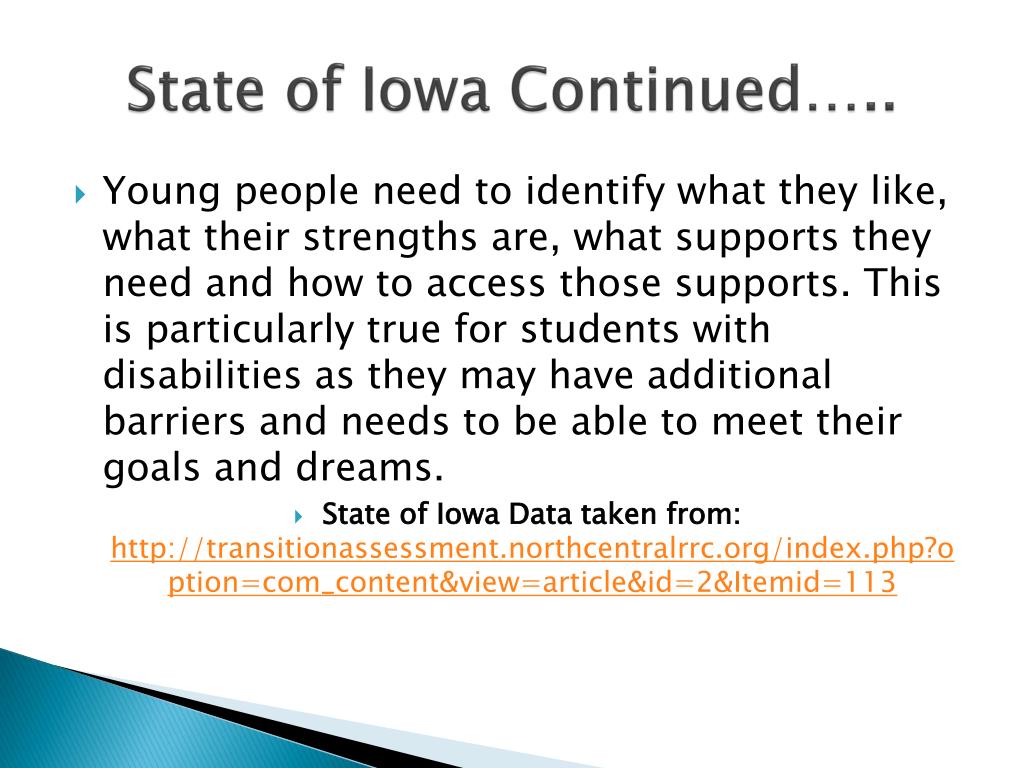 State of Iowa Continued…..

Young people need to identify what they like, what their strengths are, what supports they need and how to access those supports. This is particularly true for students with disabilities as they may have additional barriers and needs to be able to meet their goals and dreams.

State of Iowa Data taken from: http://transitionassessment.northcentralrrc.org/index.php?option=com_content&view=article&id=2&Itemid=113